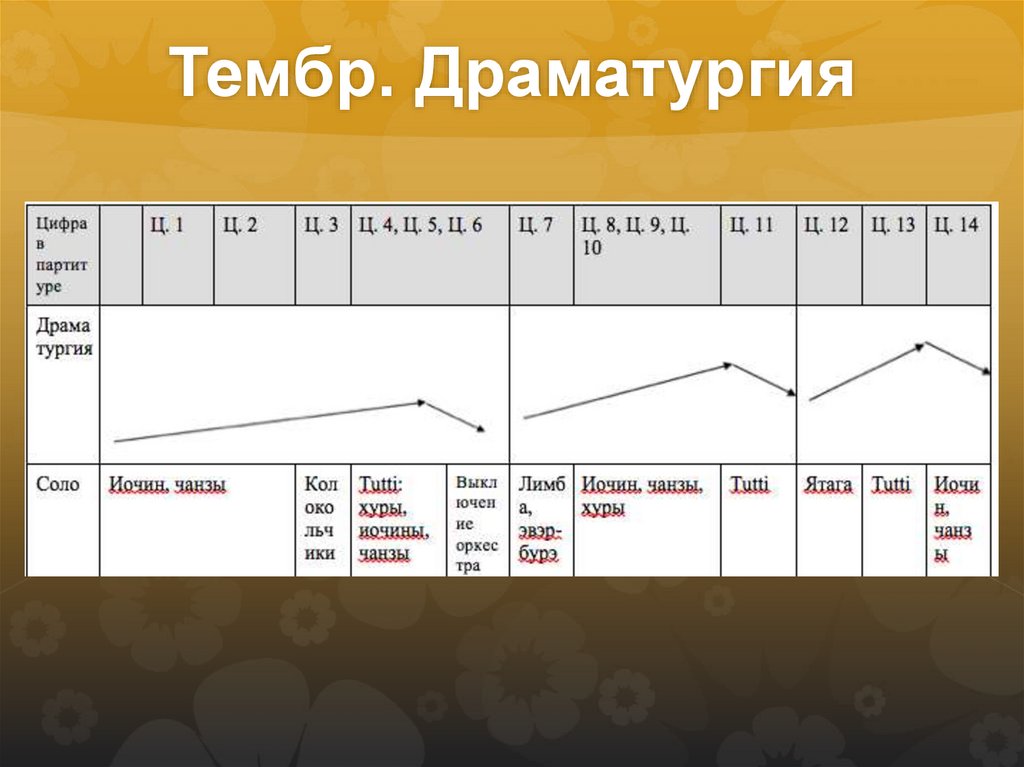 Тембр. Драматургия

| Цифра в партитуре | | Ц. 1 | Ц. 2 | Ц. 3 | Ц. 4, Ц. 5, Ц. 6 | | Ц. 7 | Ц. 8, Ц. 9, Ц. 10 | Ц. 11 | Ц. 12 | Ц. 13 | Ц. 14 |
|---|---|---|---|---|---|---|---|---|---|---|---|---|
| Драматургия | | | | | | | | | | | | |
| Соло | Иочин, чанзы | | | Колокольчики | Tutti: хуры, иочины, чанзы | Выключение оркестра | Лимба, эвэр-бурэ | Иочин, чанзы, хуры | Tutti | Ятага | Tutti | Иочин, чанзы |